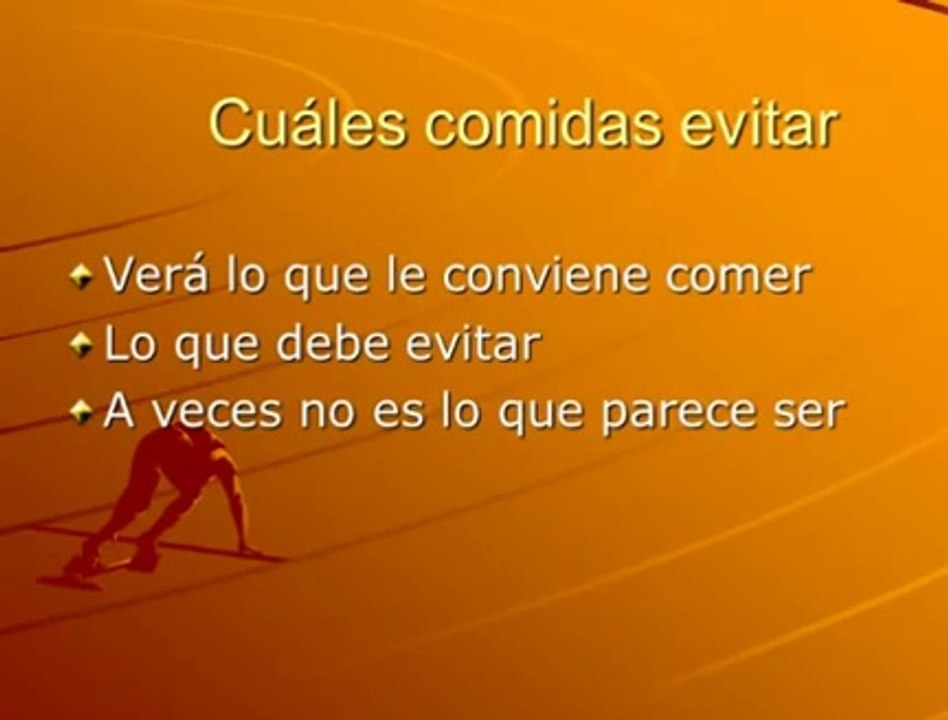 Cuáles comidas evitar

Verá lo que le conviene comer
Lo que debe evitar
A veces no es lo que parece ser